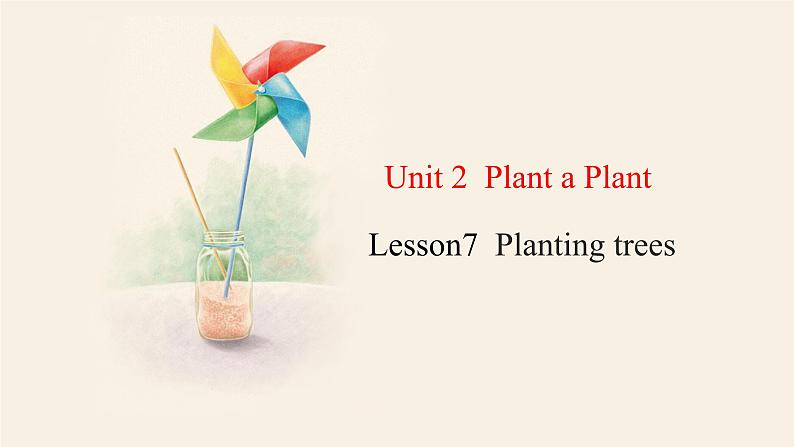 Unit 2 Plant a Plant

Lesson7 Planting trees